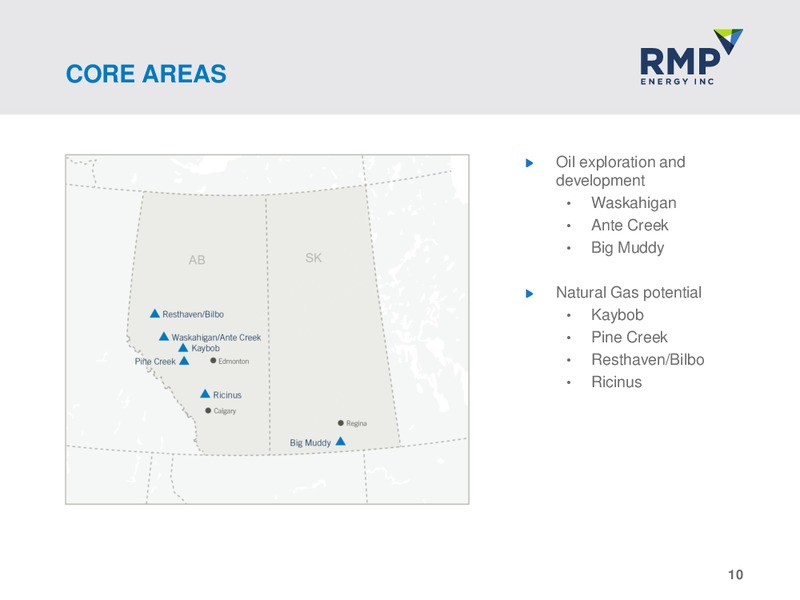 CORE AREAS

RMP
ENERGY INC

AB

SK

Resthaven/Bilbo

Waskahigan/Ante Creek

Kaybob

Pine Creek

Edmonton

Ricinus

Calgary

Regina

Big Muddy

Oil exploration and development
• Waskahigan
• Ante Creek
• Big Muddy

Natural Gas potential
• Kaybob
• Pine Creek
• Resthaven/Bilbo
• Ricinus

10